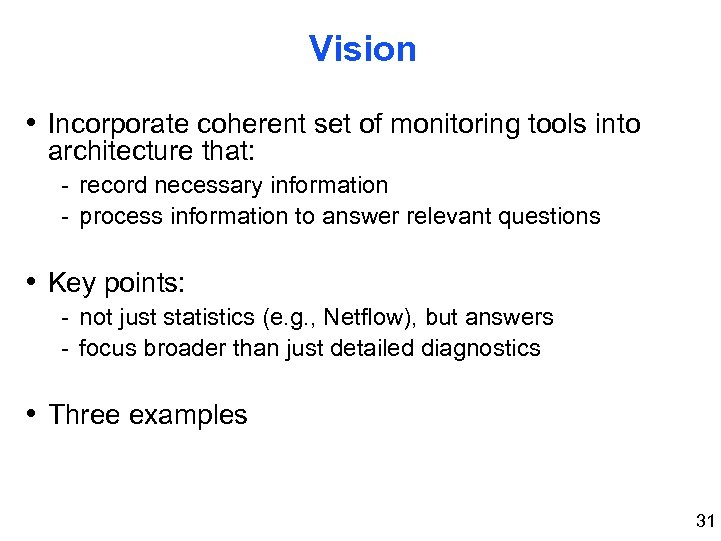 Vision

• Incorporate coherent set of monitoring tools into architecture that:
  - record necessary information
  - process information to answer relevant questions

• Key points:
  - not just statistics (e.g., Netflow), but answers
  - focus broader than just detailed diagnostics

• Three examples

31